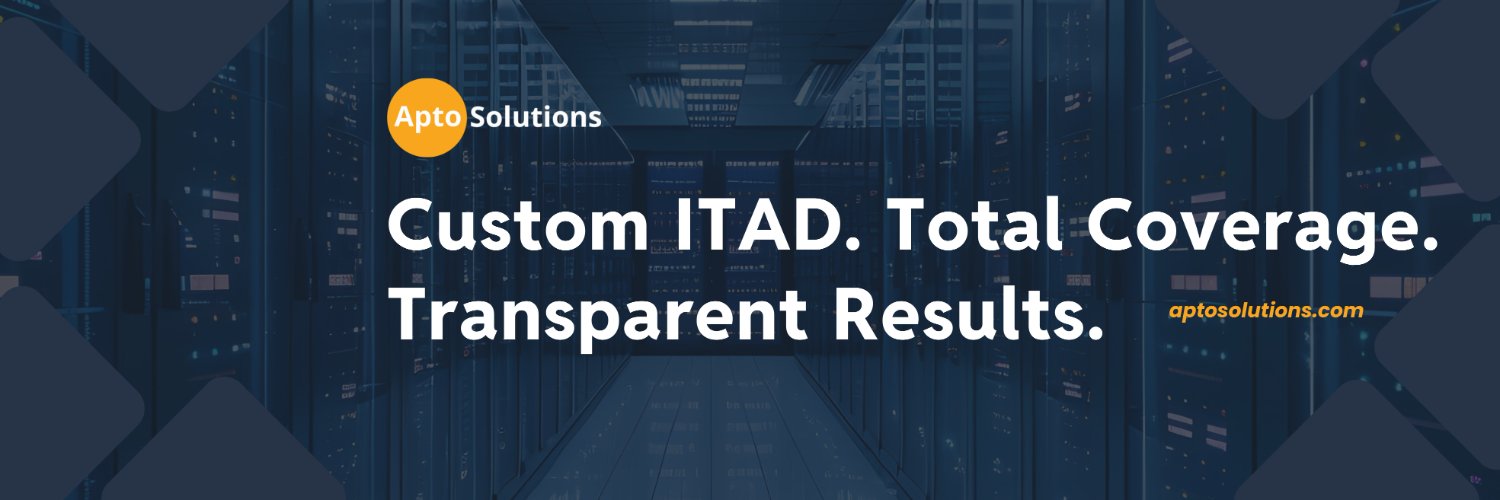 Apto Solutions

Custom ITAD. Total Coverage. Transparent Results.

aptosolutions.com